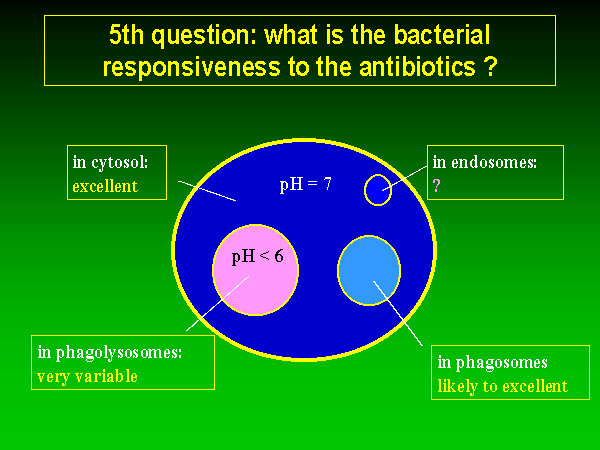 5th question: what is the bacterial responsiveness to the antibiotics ?

in cytosol:
excellent

pH = 7

in endosomes:
?

pH < 6

in phagolysosomes:
very variable

in phagosomes
likely to excellent